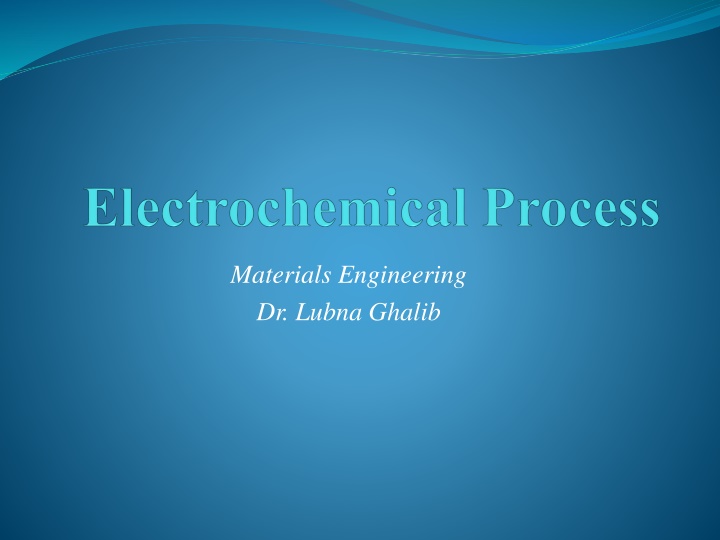 Electrochemical Process

Materials Engineering
Dr. Lubna Ghalib